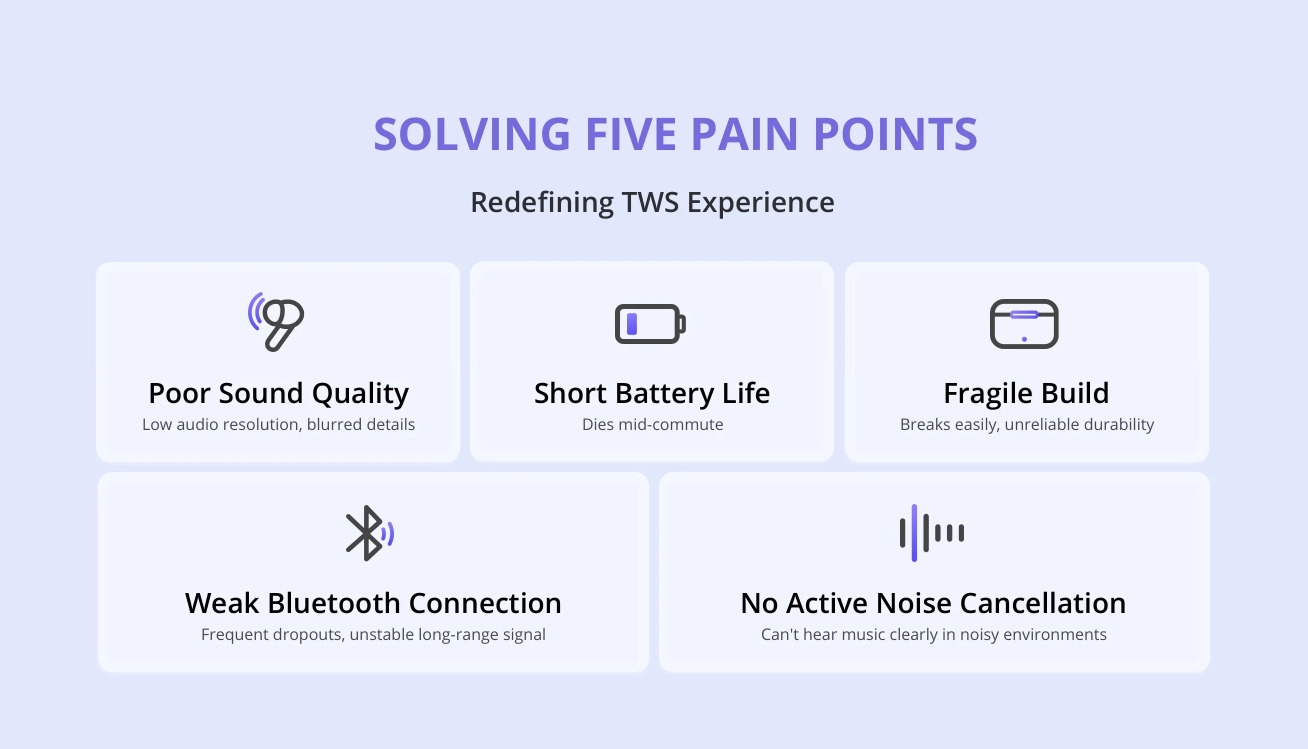 SOLVING FIVE PAIN POINTS

Redefining TWS Experience

Poor Sound Quality
Low audio resolution, blurred details

Short Battery Life
Dies mid-commute

Fragile Build
Breaks easily, unreliable durability

Weak Bluetooth Connection
Frequent dropouts, unstable long-range signal

No Active Noise Cancellation
Can't hear music clearly in noisy environments